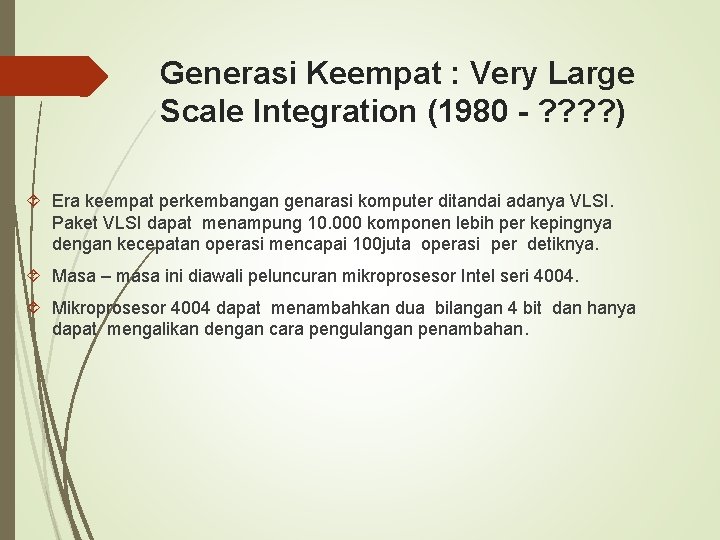 Generasi Keempat : Very Large Scale Integration (1980 - ????)

Era keempat perkembangan genarasi komputer ditandai adanya VLSI. Paket VLSI dapat menampung 10.000 komponen lebih per kepingnya dengan kecepatan operasi mencapai 100juta operasi per detiknya.

Masa – masa ini diawali peluncuran mikroprosesor Intel seri 4004.

Mikroprosesor 4004 dapat menambahkan dua bilangan 4 bit dan hanya dapat mengalikan dengan cara pengulangan penambahan.